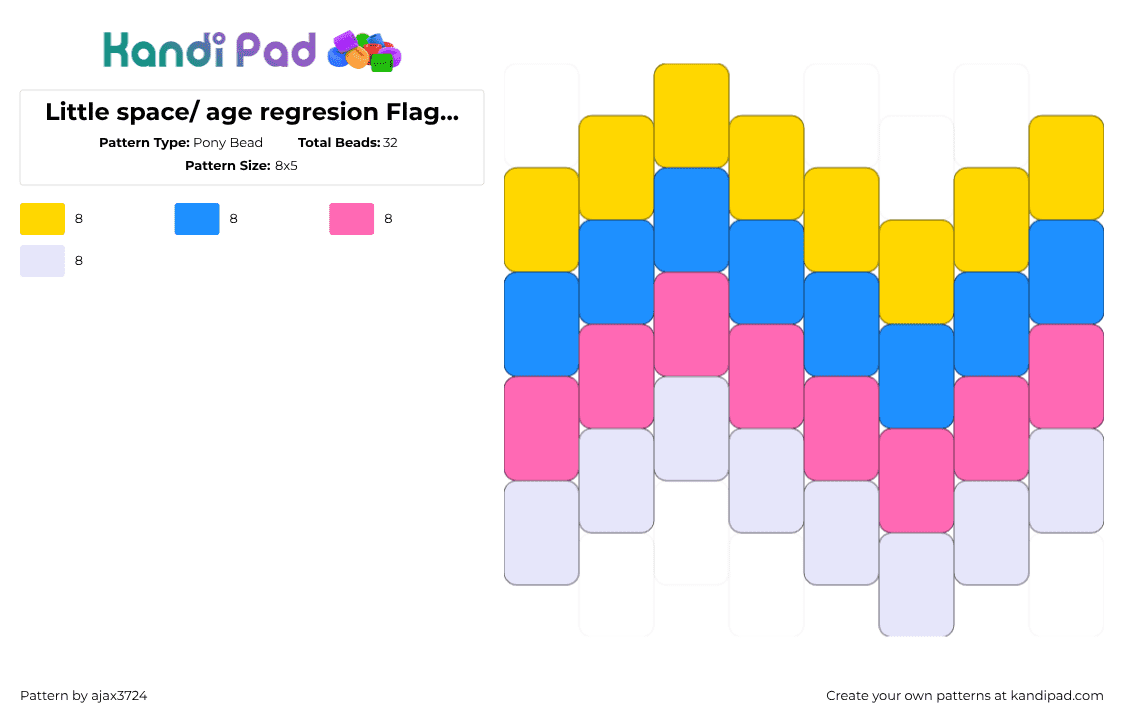 Kandi Pad

Little space/ age regresion Flag...

Pattern Type: Pony Bead Total Beads: 32

Pattern Size: 8x5

8
8
8
8

Pattern by ajax3724

Create your own patterns at kandipad.com